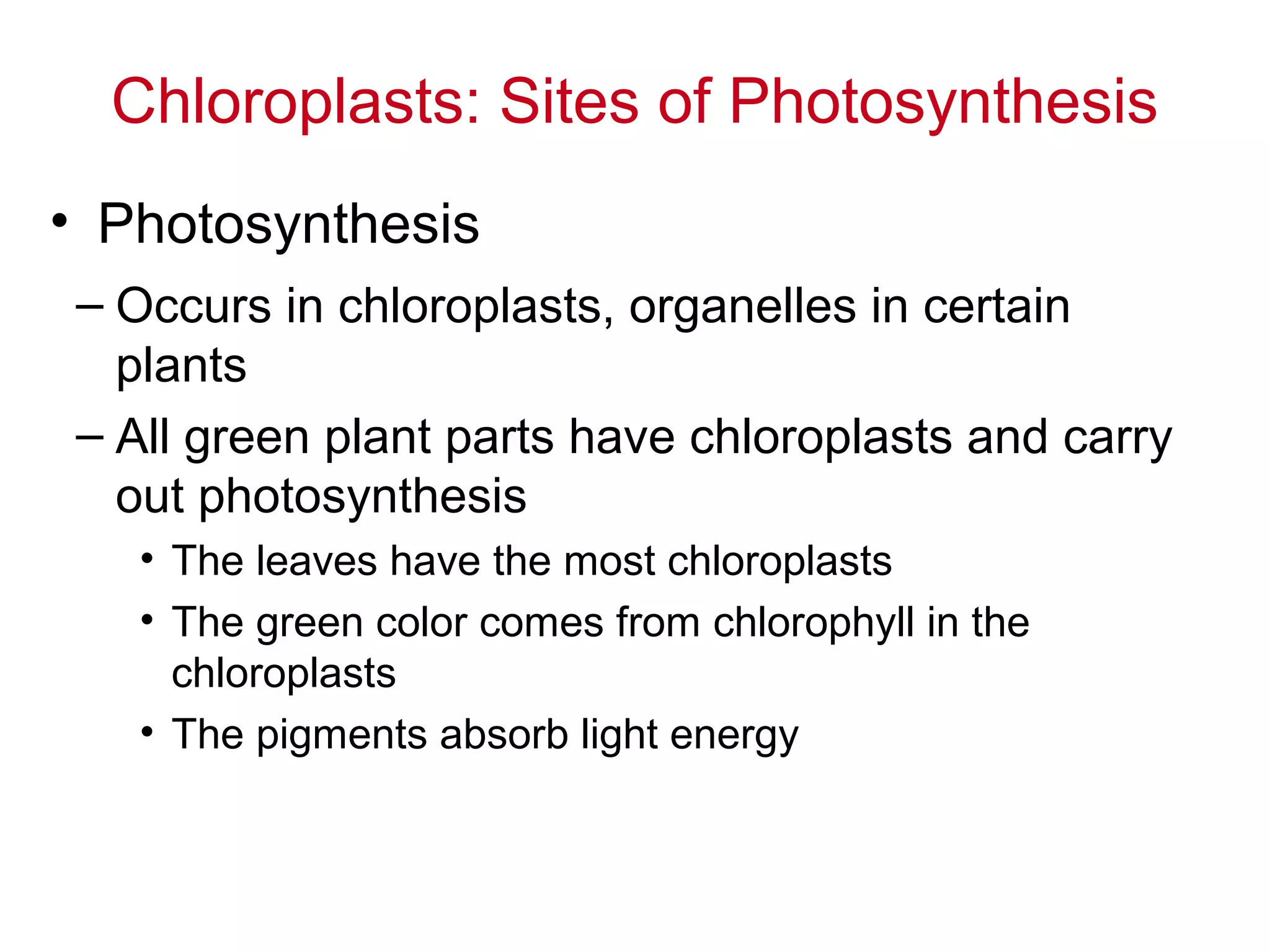 Chloroplasts: Sites of Photosynthesis

• Photosynthesis

– Occurs in chloroplasts, organelles in certain plants

– All green plant parts have chloroplasts and carry out photosynthesis

• The leaves have the most chloroplasts

• The green color comes from chlorophyll in the chloroplasts

• The pigments absorb light energy